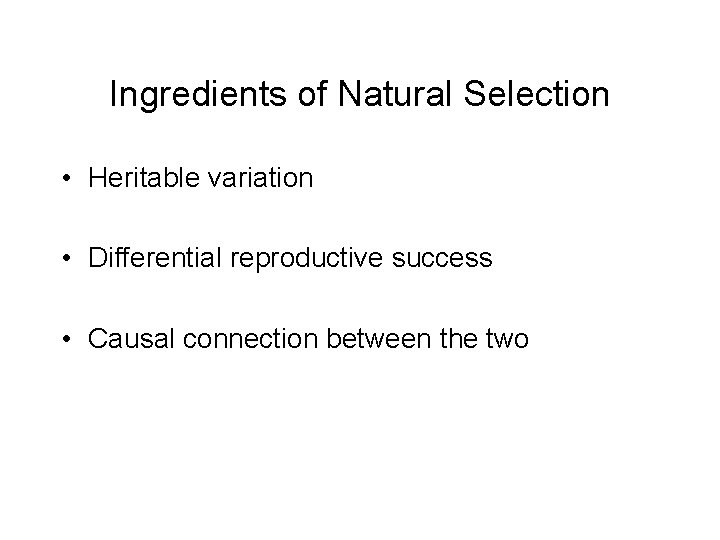 Ingredients of Natural Selection

• Heritable variation

• Differential reproductive success

• Causal connection between the two